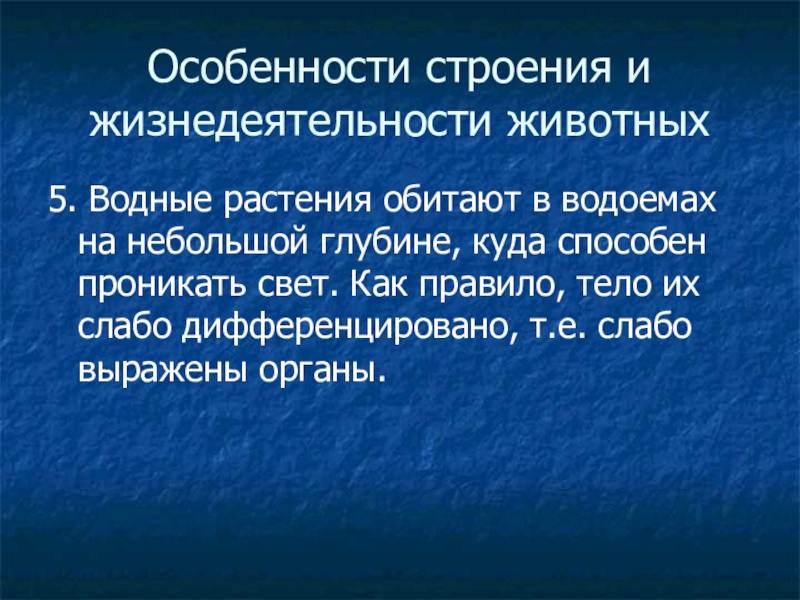 Особенности строения и жизнедеятельности животных

5. Водные растения обитают в водоемах на небольшой глубине, куда способен проникать свет. Как правило, тело их слабо дифференцировано, т.е. слабо выражены органы.